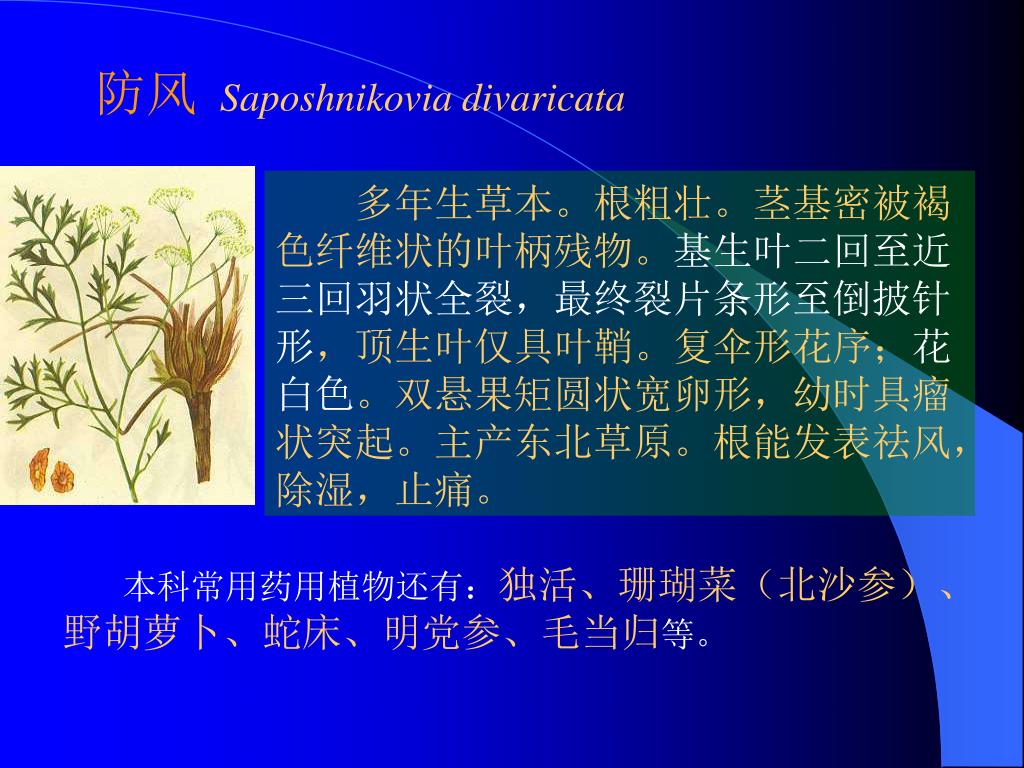 防风 Saposhnikovia divaricata

多年生草本。根粗壮。茎基密被褐色纤维状的叶柄残物。基生叶二回至近三回羽状全裂，最终裂片条形至倒披针形，顶生叶仅具叶鞘。复伞形花序；花白色。双悬果矩圆状宽卵形，幼时具瘤状突起。主产东北草原。根能发表祛风，除湿，止痛。

本科常用药用植物还有：独活、珊瑚菜（北沙参）、野胡萝卜、蛇床、明党参、毛当归等。